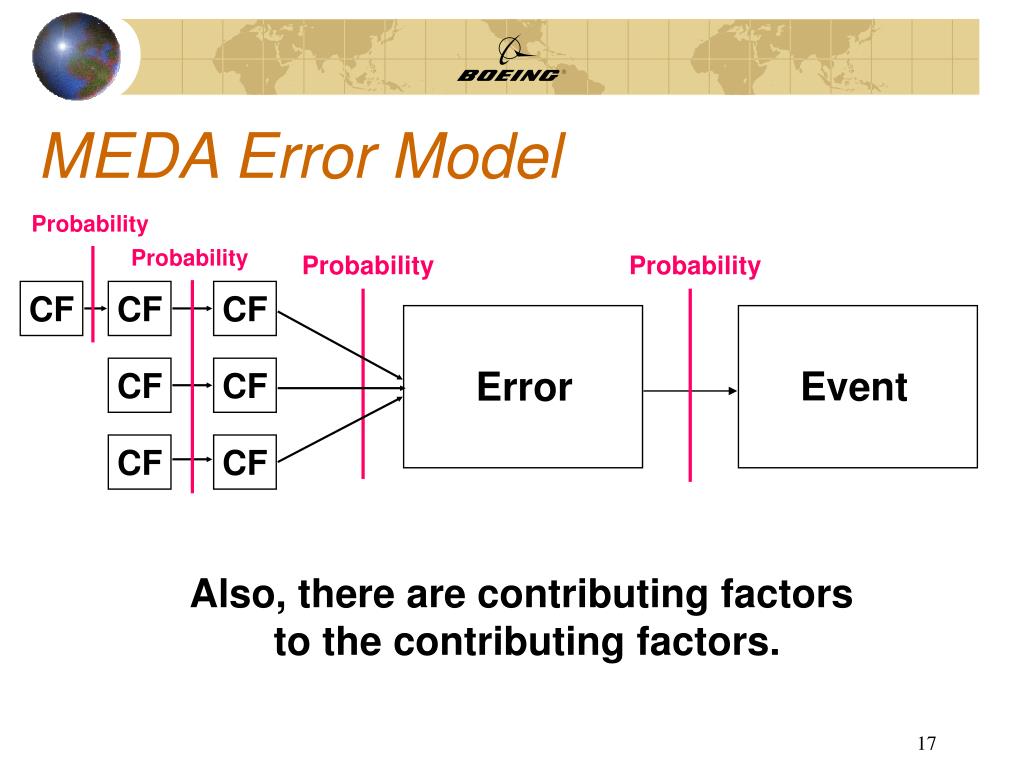 BOEING

MEDA Error Model

Probability

Probability

Probability

Probability

CF

CF

CF

CF

CF

CF

CF

Error

Event

Also, there are contributing factors to the contributing factors.

17